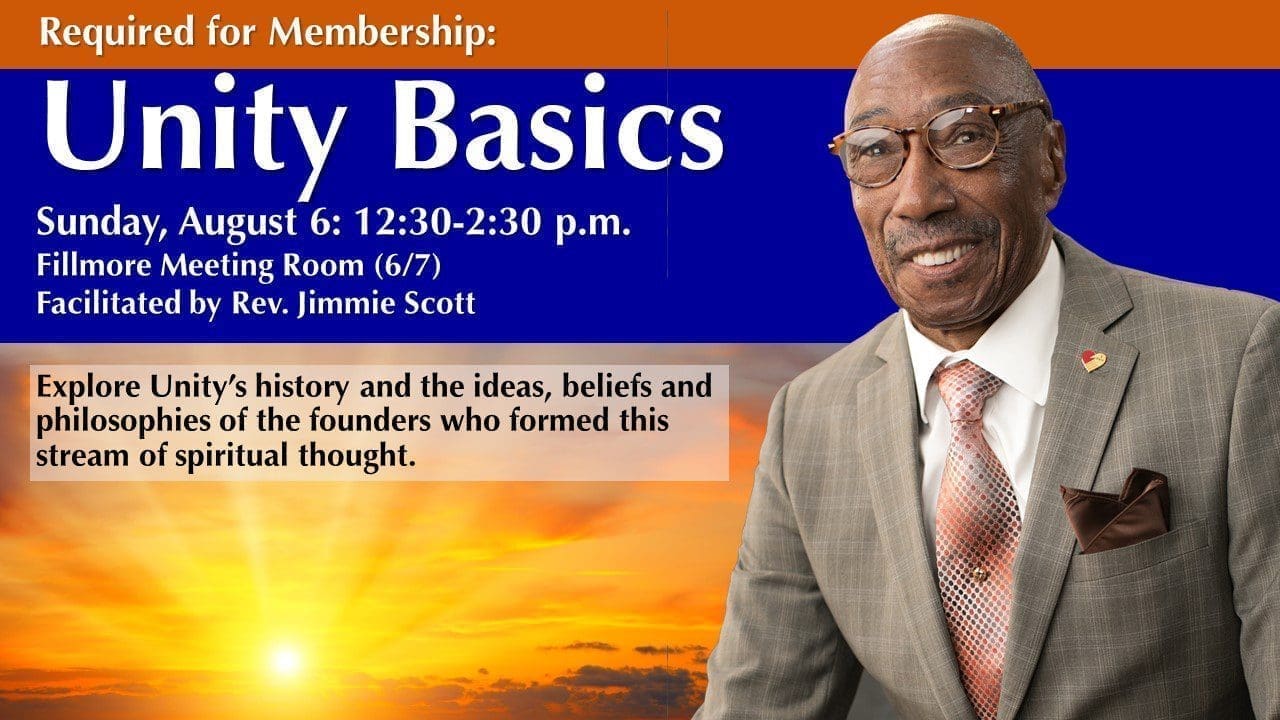 Required for Membership:

Unity Basics

Sunday, August 6: 12:30-2:30 p.m.
Fillmore Meeting Room (6/7)
Facilitated by Rev. Jimmie Scott

Explore Unity's history and the ideas, beliefs and philosophies of the founders who formed this stream of spiritual thought.